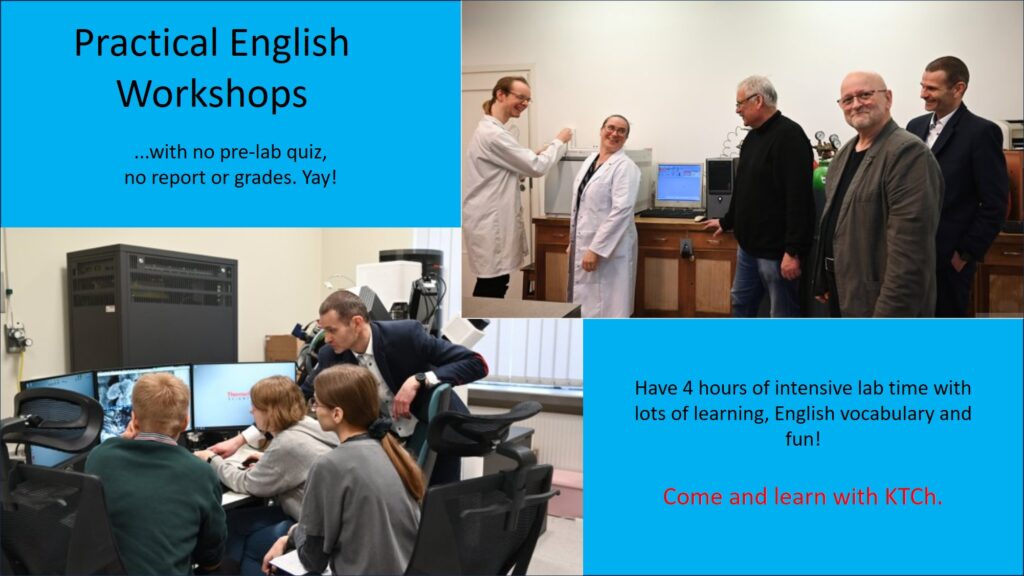 Practical English Workshops

...with no pre-lab quiz, no report or grades. Yay!

Have 4 hours of intensive lab time with lots of learning, English vocabulary and fun!

Come and learn with KTCh.